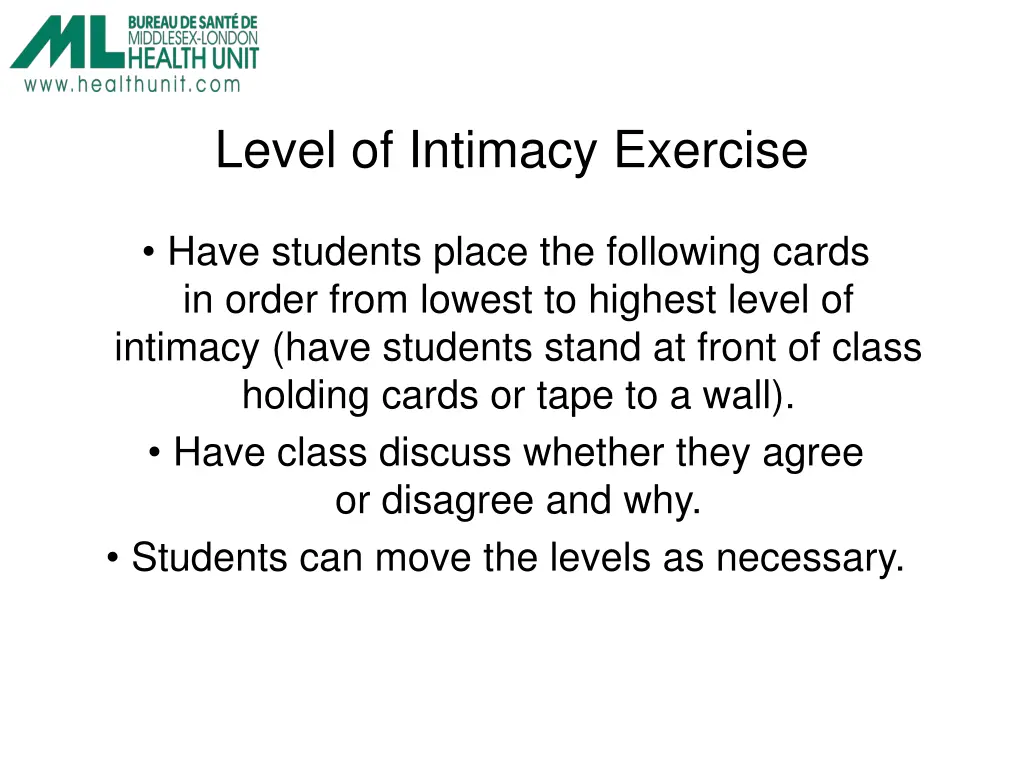 ML BUREAU DE SANTÉ DE MIDDLESEX-LONDON HEALTH UNIT
www.healthunit.com

Level of Intimacy Exercise

• Have students place the following cards in order from lowest to highest level of intimacy (have students stand at front of class holding cards or tape to a wall).

• Have class discuss whether they agree or disagree and why.

• Students can move the levels as necessary.